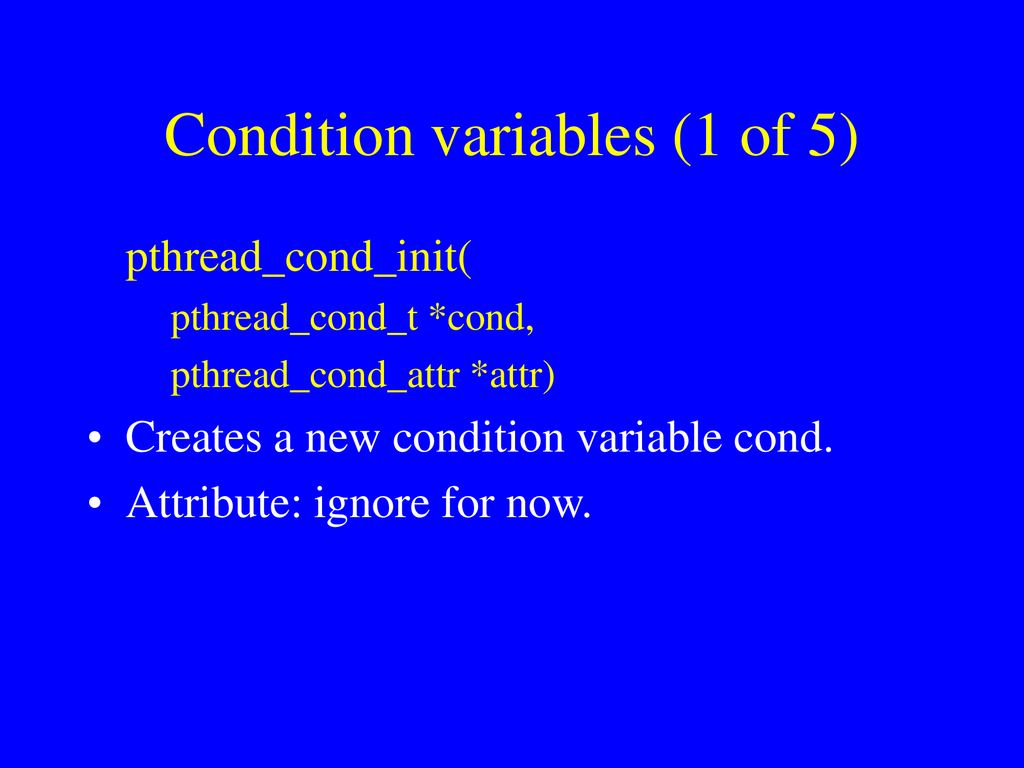 Condition variables (1 of 5)

pthread_cond_init(
pthread_cond_t *cond,
pthread_cond_attr *attr)

• Creates a new condition variable cond.
• Attribute: ignore for now.